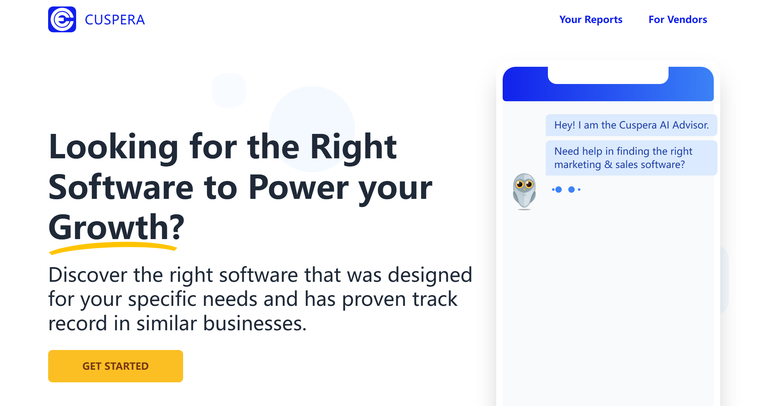 CUSPERA

Your Reports For Vendors

Looking for the Right Software to Power your Growth?

Discover the right software that was designed for your specific needs and has proven track record in similar businesses.

GET STARTED

Hey! I am the Cuspera AI Advisor.

Need help in finding the right marketing & sales software?